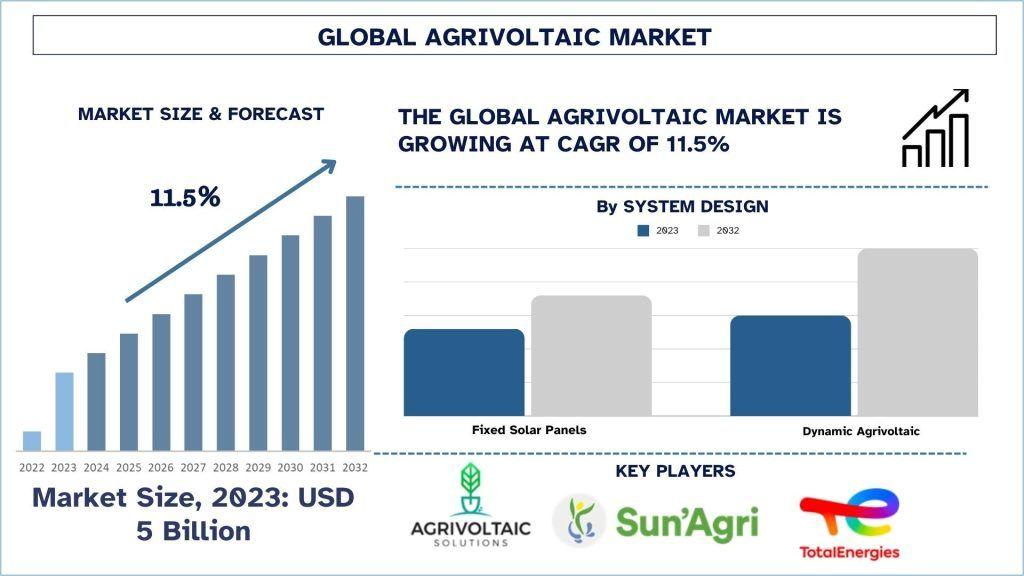 GLOBAL AGRIVOLTAIC MARKET

MARKET SIZE & FORECAST

11.5%

2022 2023 2024 2025 2026 2027 2028 2029 2030 2031 2032

Market Size, 2023: USD 5 Billion

THE GLOBAL AGRIVOLTAIC MARKET IS GROWING AT CAGR OF 11.5%

By SYSTEM DESIGN

2023 2032

Fixed Solar Panels

Dynamic Agrivoltaic

KEY PLAYERS

AGRIVOLTAIC SOLUTIONS

Sun'Agri

TotalEnergies